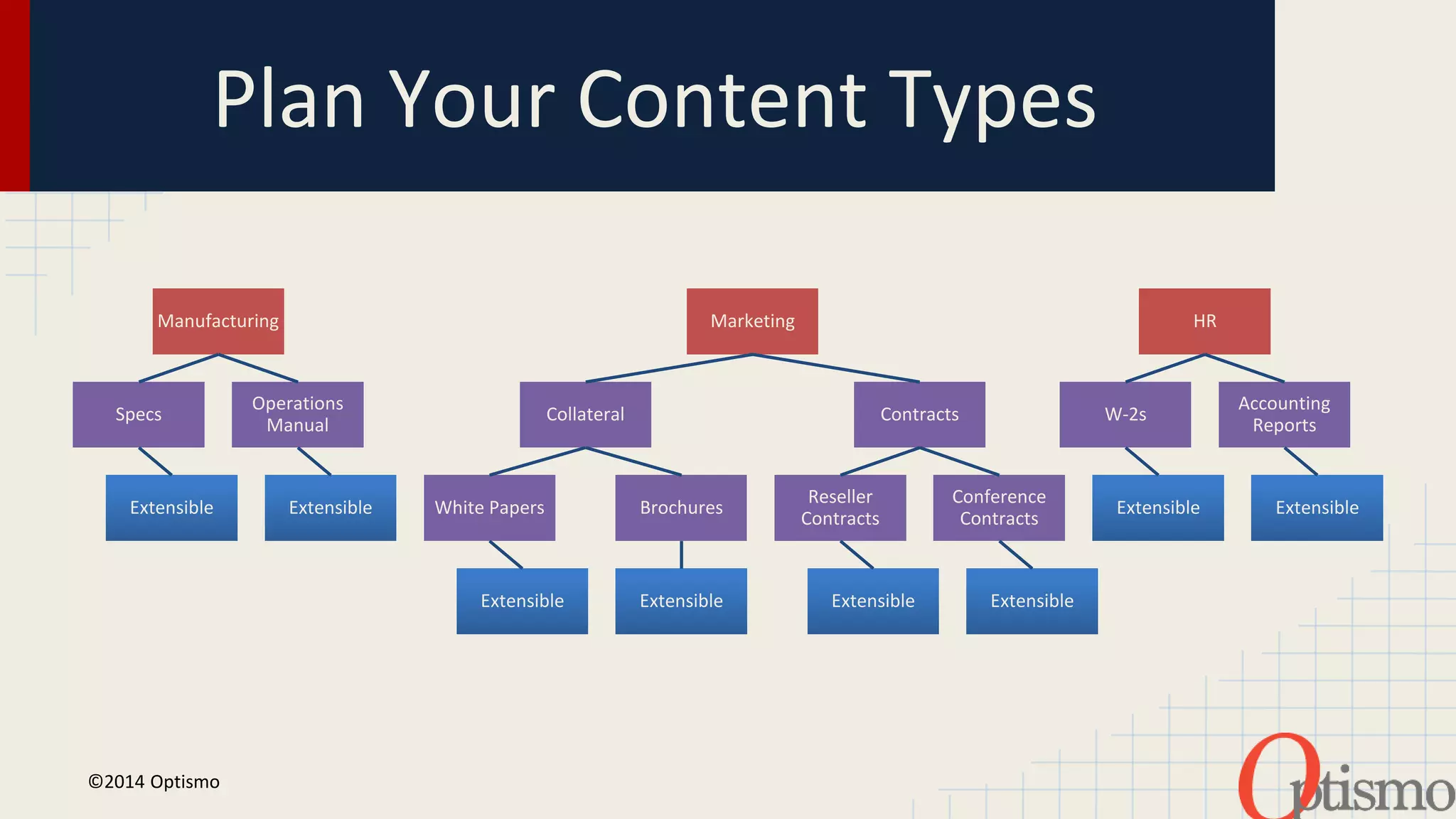 Plan Your Content Types

Manufacturing

Specs

Operations Manual

Extensible

Extensible

Marketing

Collateral

Contracts

White Papers

Brochures

Reseller Contracts

Conference Contracts

Extensible

Extensible

Extensible

Extensible

HR

W-2s

Accounting Reports

Extensible

Extensible

©2014 Optismo

Optismo